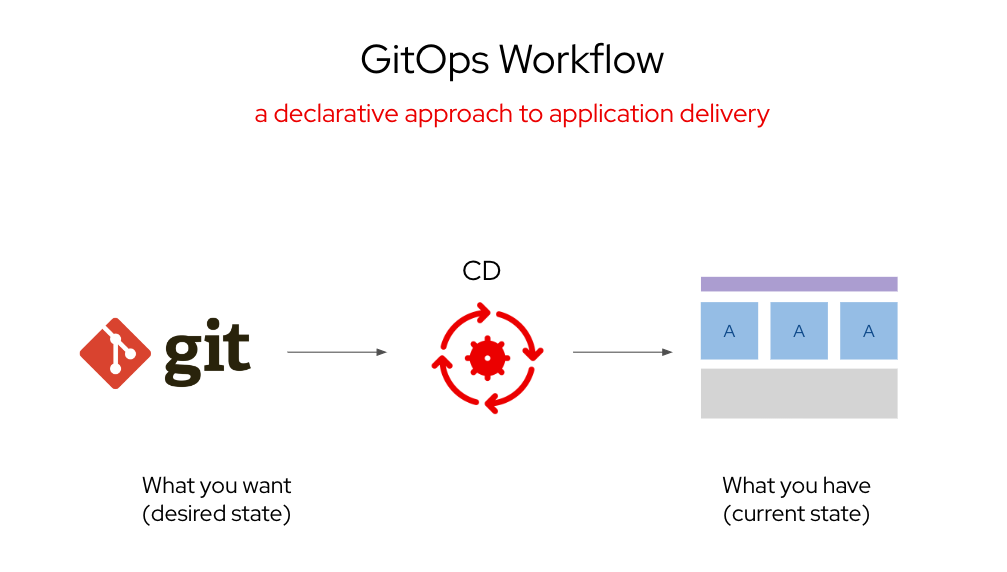 GitOps Workflow

a declarative approach to application delivery

git

CD

A A A

What you want
(desired state)

What you have
(current state)